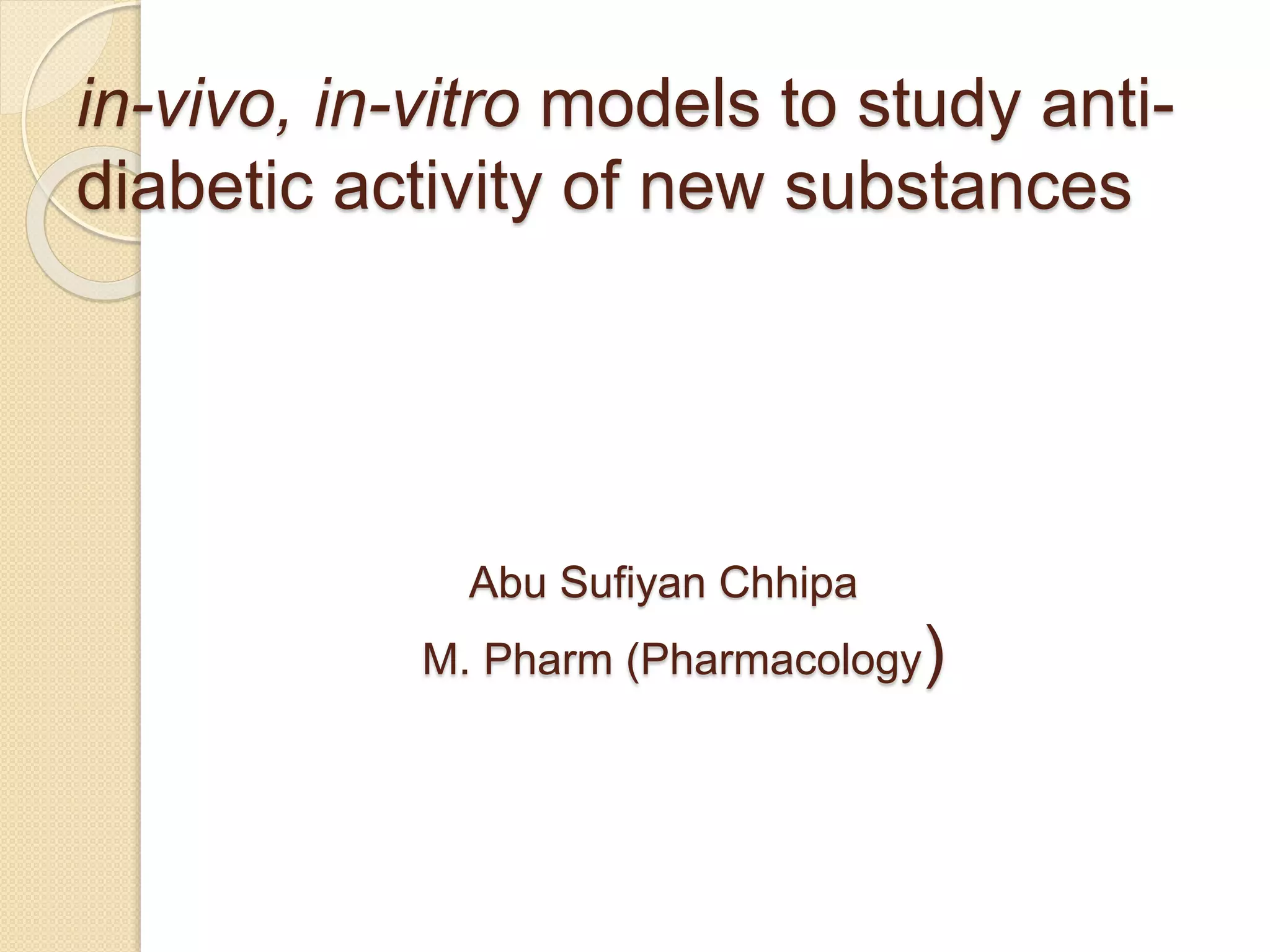 in-vivo, in-vitro models to study anti-diabetic activity of new substances

Abu Sufiyan Chhipa

M. Pharm (Pharmacology)